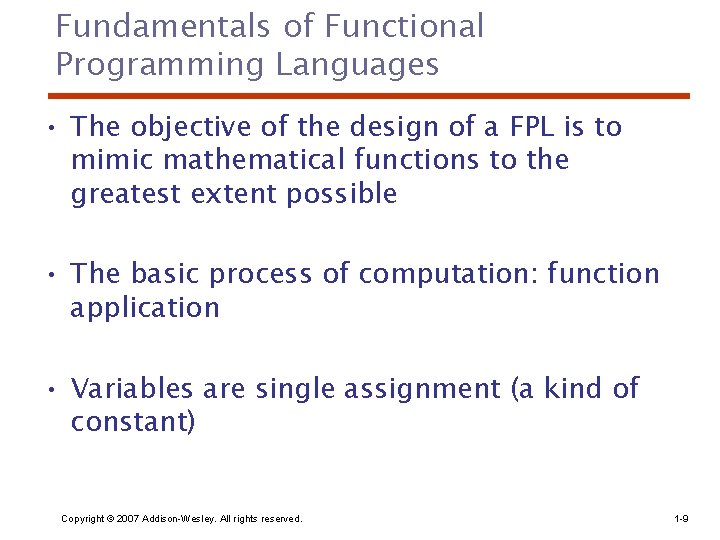 Fundamentals of Functional Programming Languages

• The objective of the design of a FPL is to mimic mathematical functions to the greatest extent possible

• The basic process of computation: function application

• Variables are single assignment (a kind of constant)

Copyright © 2007 Addison-Wesley. All rights reserved.

1-9